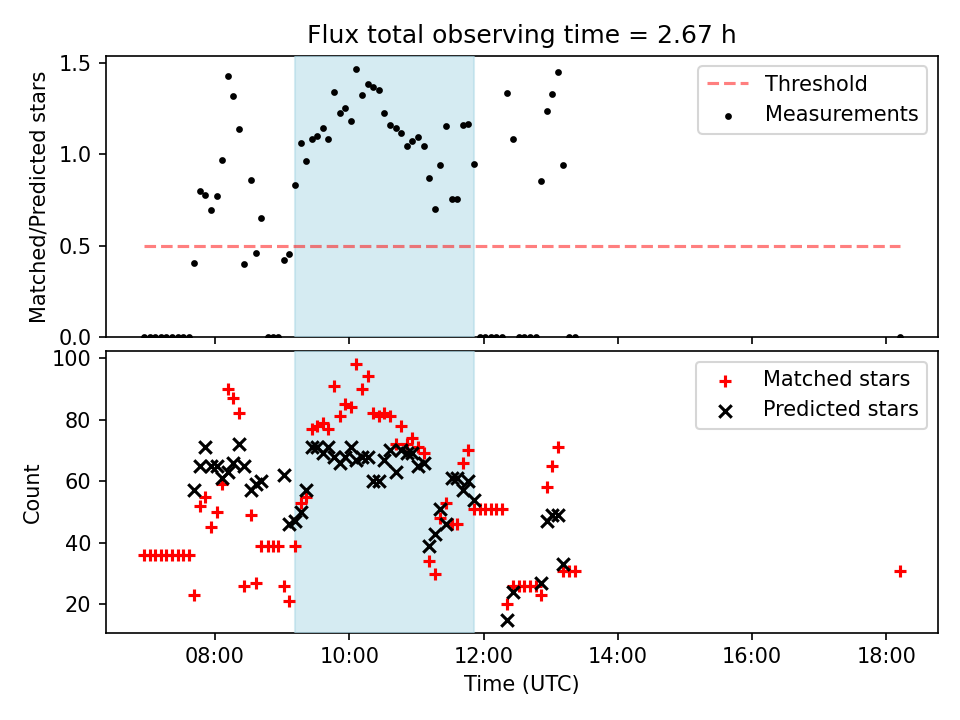 Flux total observing time = 2.67 h

Matched/Predicted stars

1.5
1.0
0.5
0.0

Threshold
Measurements

Count

100
80
60
40
20

Matched stars
Predicted stars

08:00 10:00 12:00 14:00 16:00 18:00

Time (UTC)